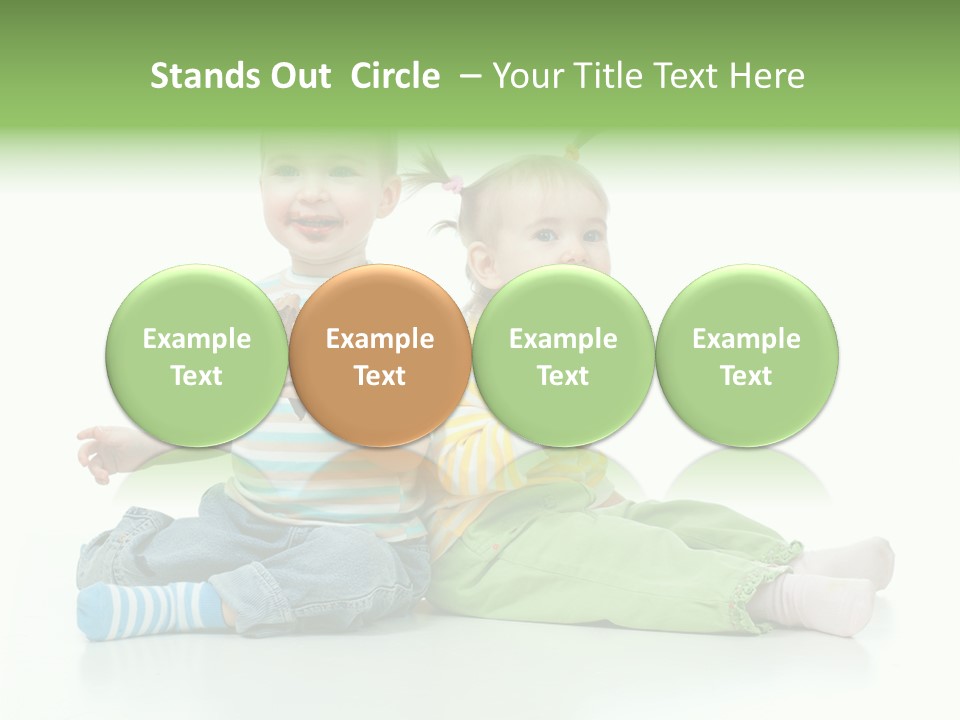 Stands Out Circle – Your Title Text Here

Example Text

Example Text

Example Text

Example Text